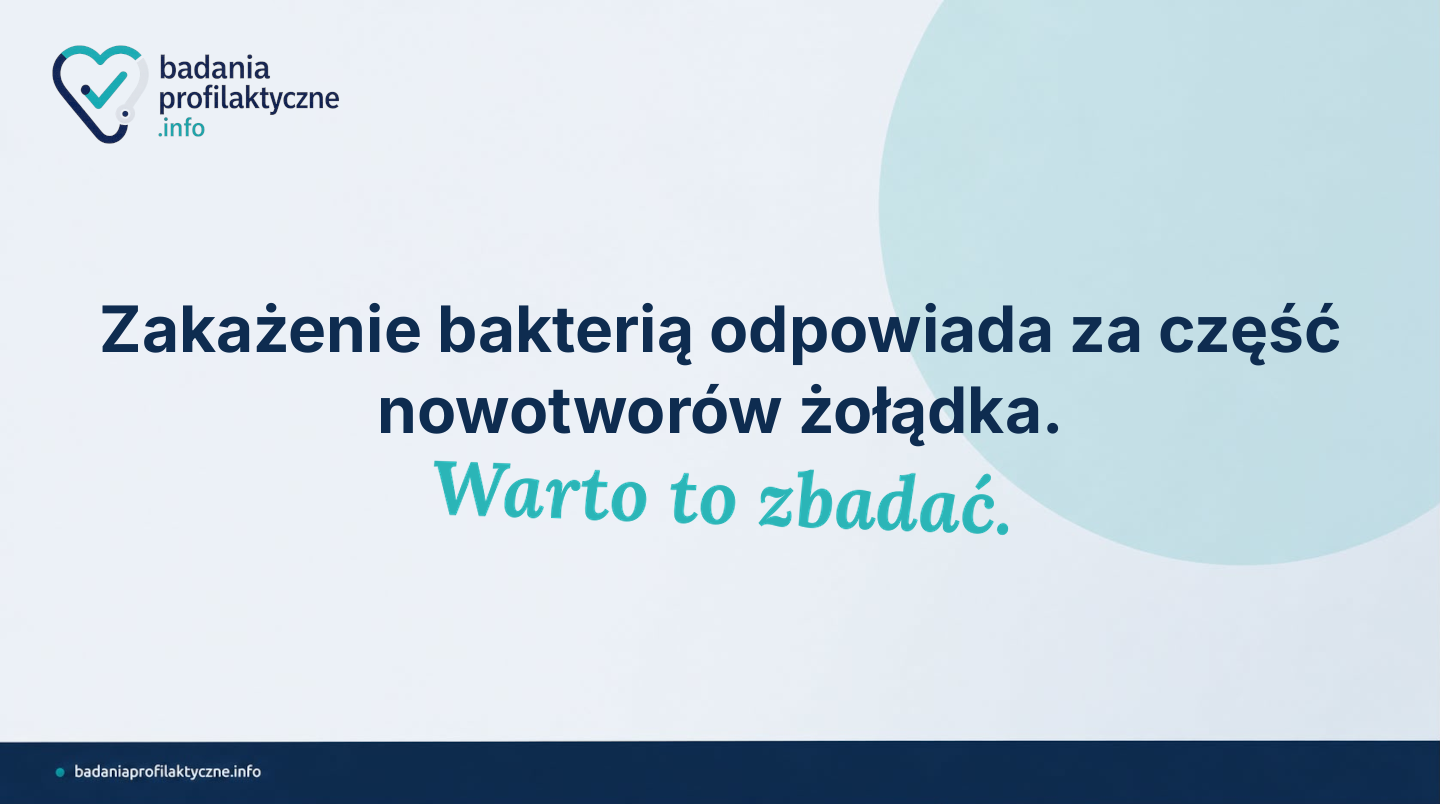 badania
profilaktyczne
.info

Zakażenie bakterią odpowiada za część nowotworów żołądka.

Warto to zbadać.

badaniaprofilaktyczne.info